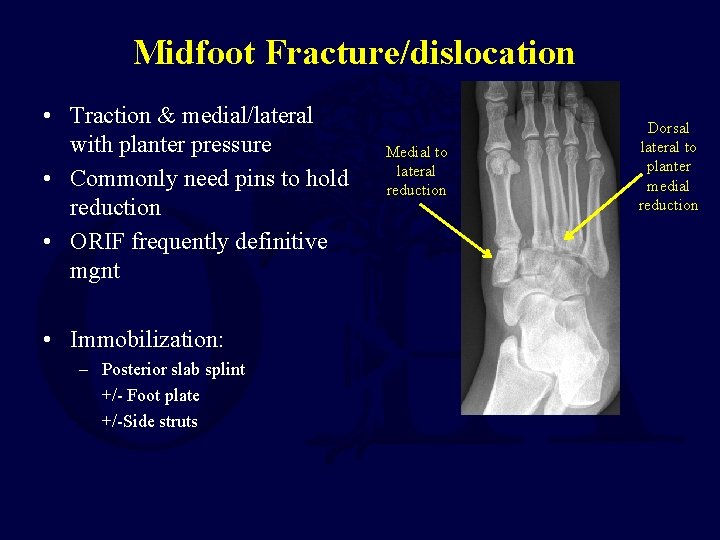 Midfoot Fracture/dislocation

• Traction & medial/lateral with planter pressure
• Commonly need pins to hold reduction
• ORIF frequently definitive mgnt

• Immobilization:
– Posterior slab splint
+/- Foot plate
+/-Side struts

Medial to lateral reduction

Dorsal lateral to planter medial reduction